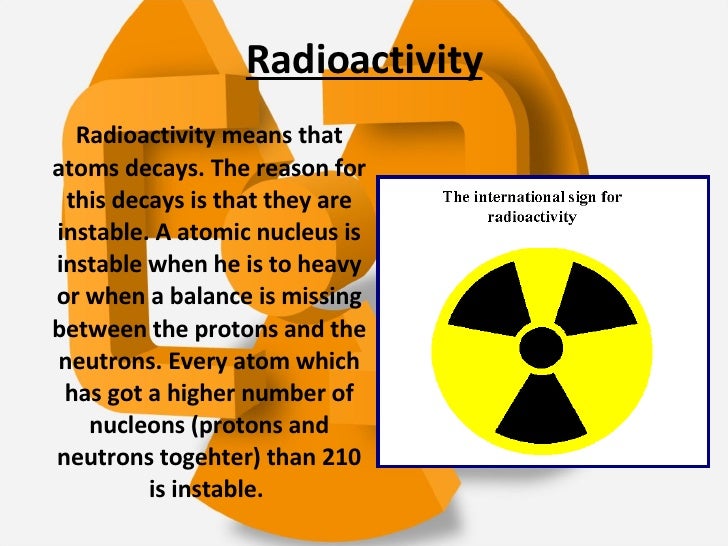 Radioactivity

Radioactivity means that atoms decays. The reason for this decays is that they are instable. A atomic nucleus is instable when he is to heavy or when a balance is missing between the protons and the neutrons. Every atom which has got a higher number of nucleons (protons and neutrons togehter) than 210 is instable.

The international sign for radioactivity